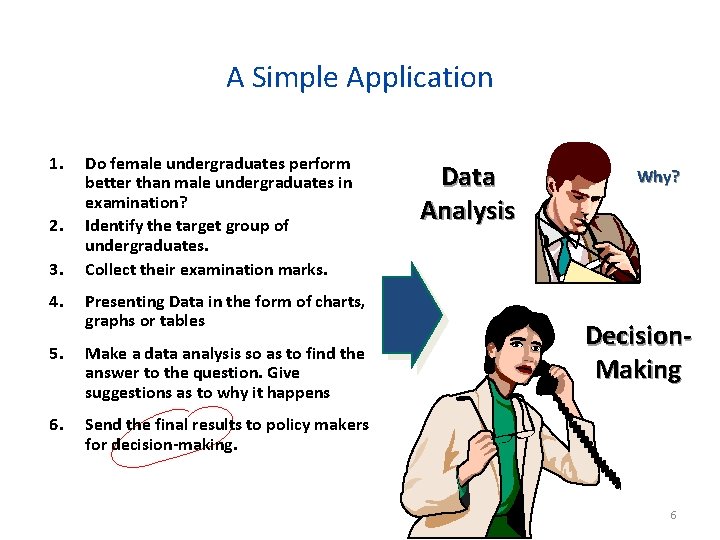 A Simple Application

1. Do female undergraduates perform better than male undergraduates in examination?
2. Identify the target group of undergraduates.
3. Collect their examination marks.
4. Presenting Data in the form of charts, graphs or tables
5. Make a data analysis so as to find the answer to the question. Give suggestions as to why it happens
6. Send the final results to policy makers for decision-making.

Data Analysis

Why?

Decision-Making

6